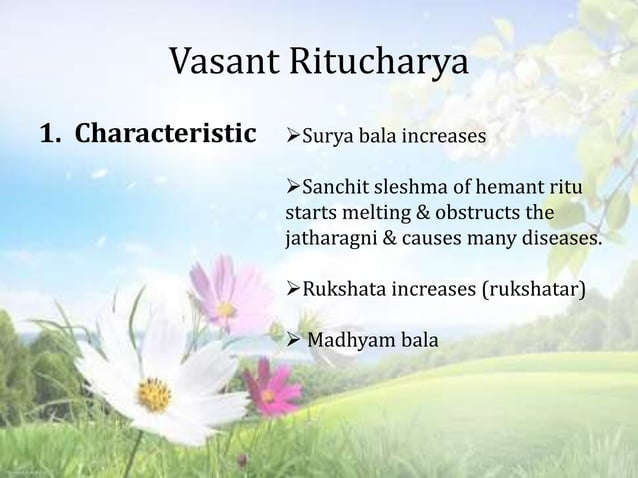 Vasant Ritucharya

1. Characteristic

➢Surya bala increases

➢Sanchit sleshma of hemant ritu starts melting & obstructs the jatharagni & causes many diseases.

➢Rukshata increases (rukshatar)

➢ Madhyam bala